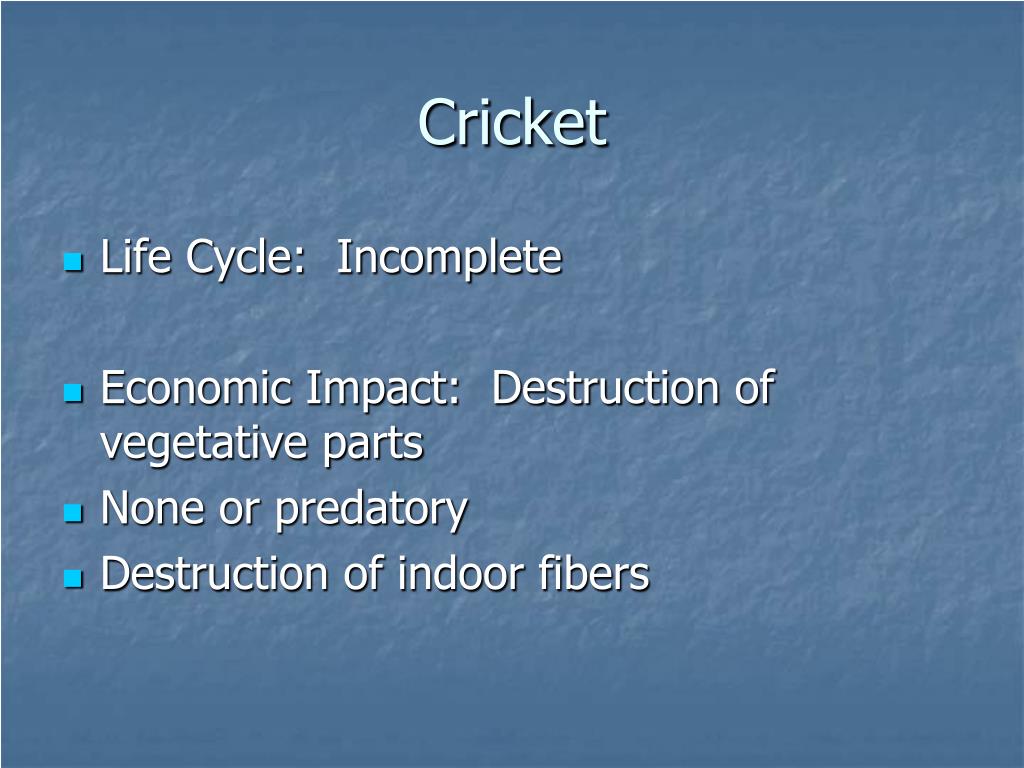 Cricket

- Life Cycle: Incomplete

- Economic Impact: Destruction of vegetative parts
- None or predatory
- Destruction of indoor fibers